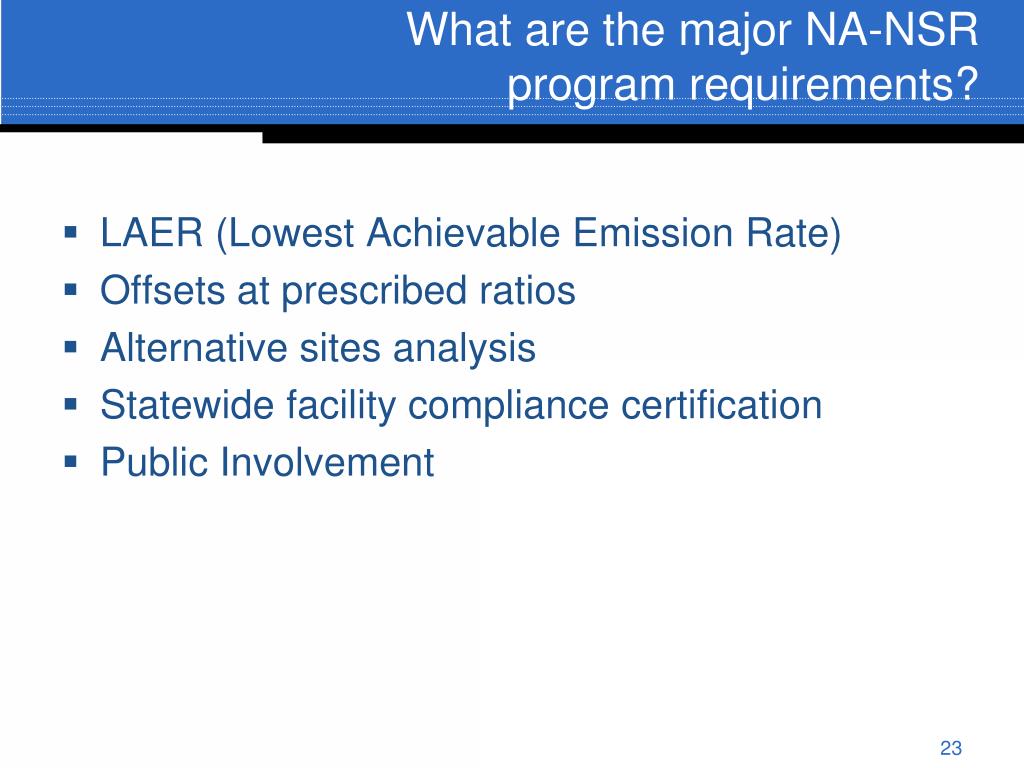 What are the major NA-NSR program requirements?

- LAER (Lowest Achievable Emission Rate)
- Offsets at prescribed ratios
- Alternative sites analysis
- Statewide facility compliance certification
- Public Involvement

23